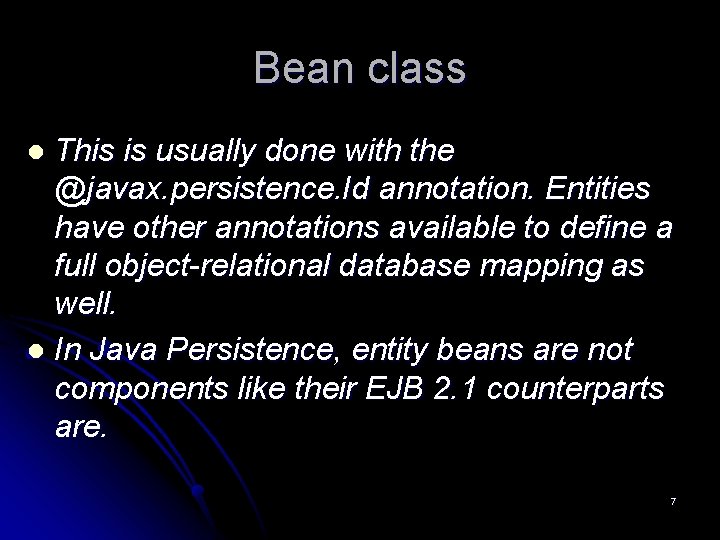 Bean class

- This is usually done with the @javax.persistence.Id annotation. Entities have other annotations available to define a full object-relational database mapping as well.
- In Java Persistence, entity beans are not components like their EJB 2.1 counterparts are.

7